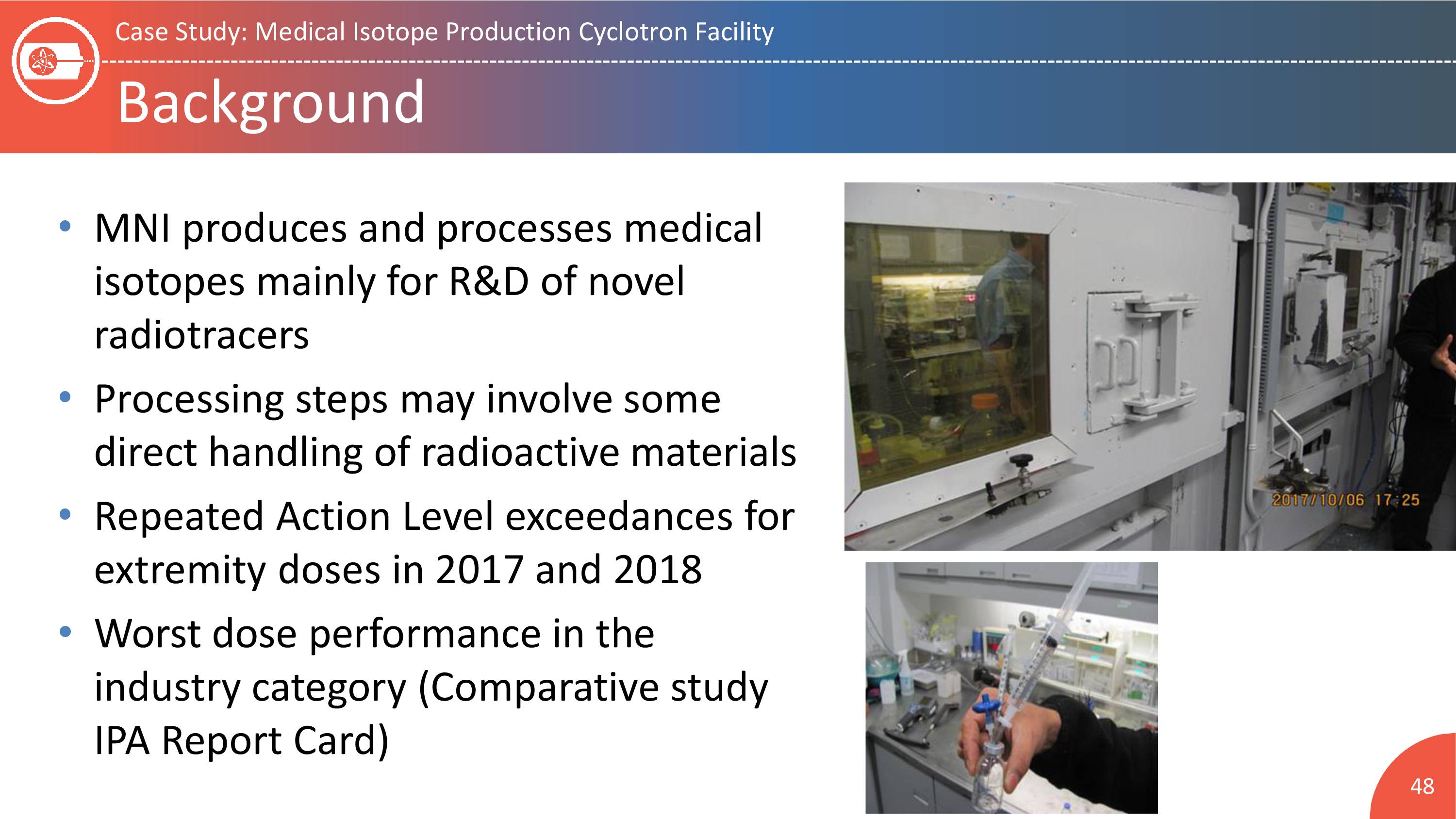 Case Study: Medical Isotope Production Cyclotron Facility

Background

• MNI produces and processes medical isotopes mainly for R&D of novel radiotracers
• Processing steps may involve some direct handling of radioactive materials
• Repeated Action Level exceedances for extremity doses in 2017 and 2018
• Worst dose performance in the industry category (Comparative study IPA Report Card)

2017/10/06 17:25

48